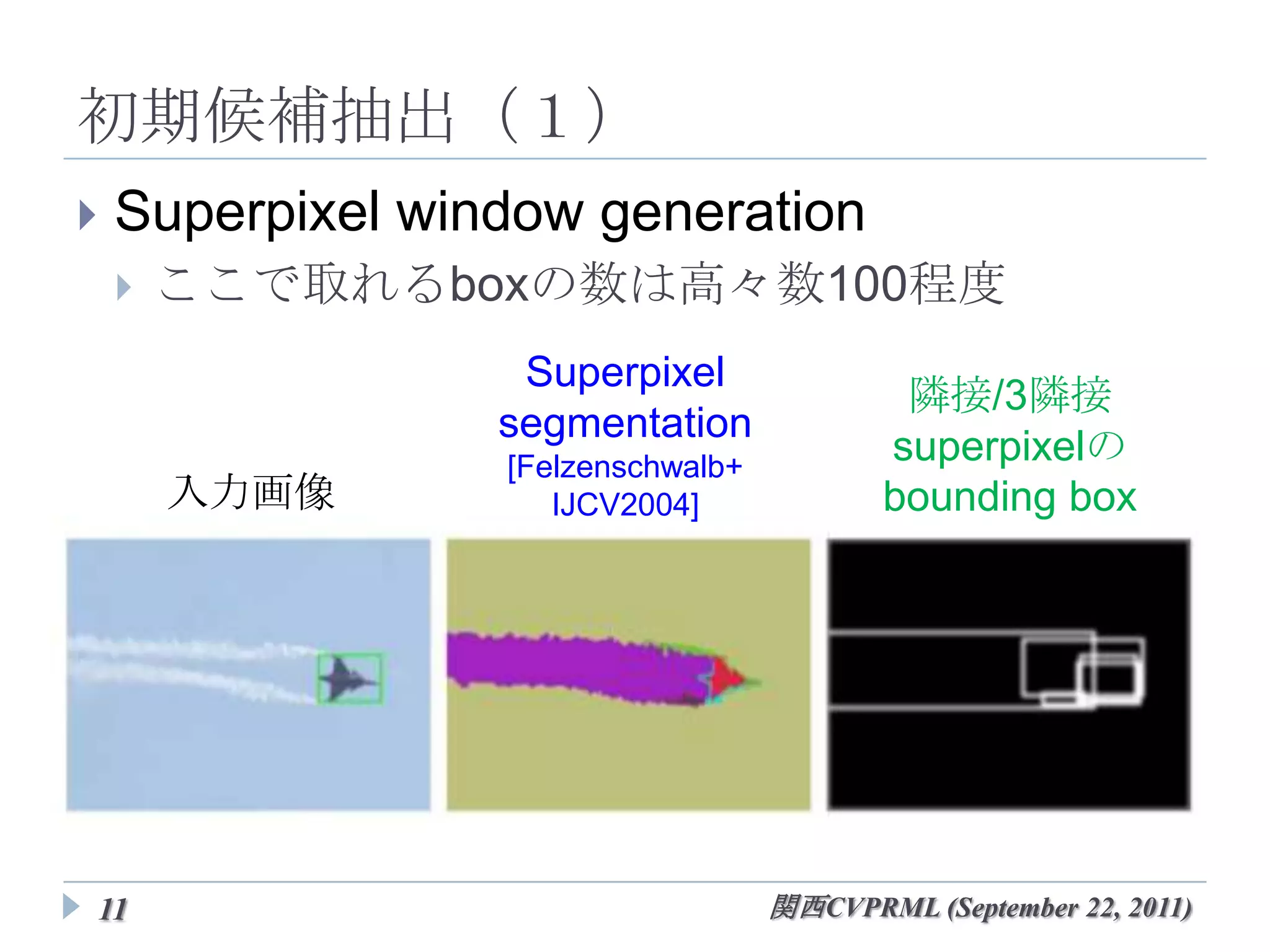 初期候補抽出（１）

Superpixel window generation

ここで取れるboxの数は高々数100程度

入力画像

Superpixel segmentation [Felzenschwalb+ IJCV2004]

隣接/3隣接 superpixelの bounding box

11

関西CVPRML (September 22, 2011)